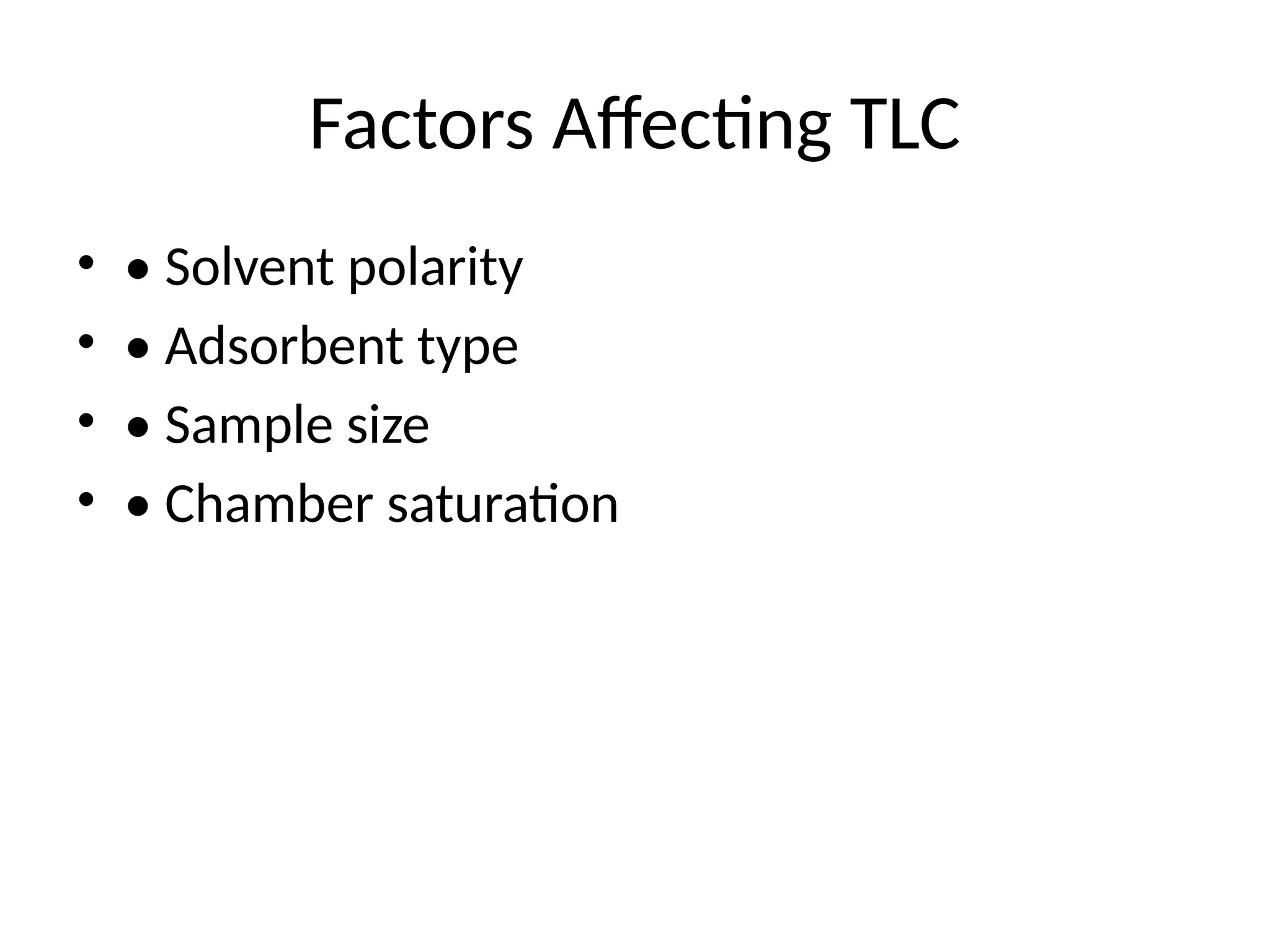 Factors Affecting TLC

• • Solvent polarity
• • Adsorbent type
• • Sample size
• • Chamber saturation